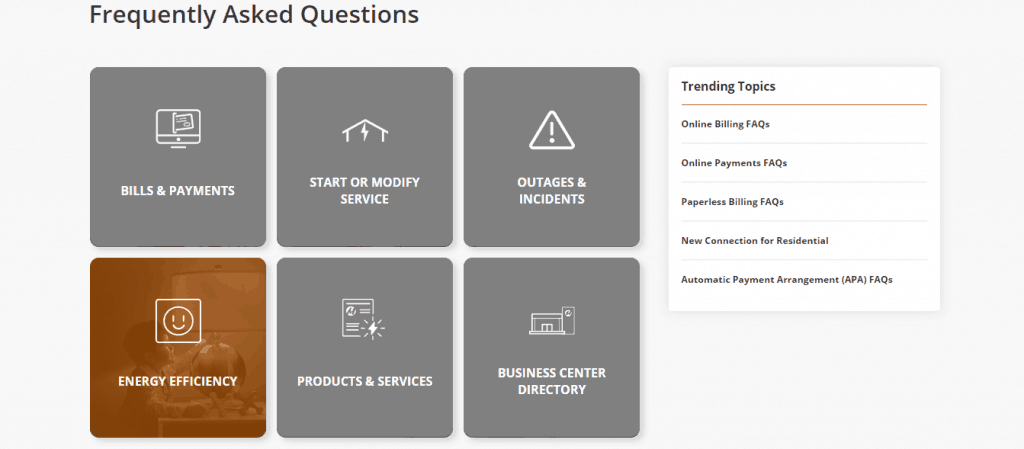 Frequently Asked Questions

BILLS & PAYMENTS

START OR MODIFY SERVICE

OUTAGES & INCIDENTS

ENERGY EFFICIENCY

PRODUCTS & SERVICES

BUSINESS CENTER DIRECTORY

Trending Topics

Online Billing FAQs

Online Payments FAQs

Paperless Billing FAQs

New Connection for Residential

Automatic Payment Arrangement (APA) FAQs